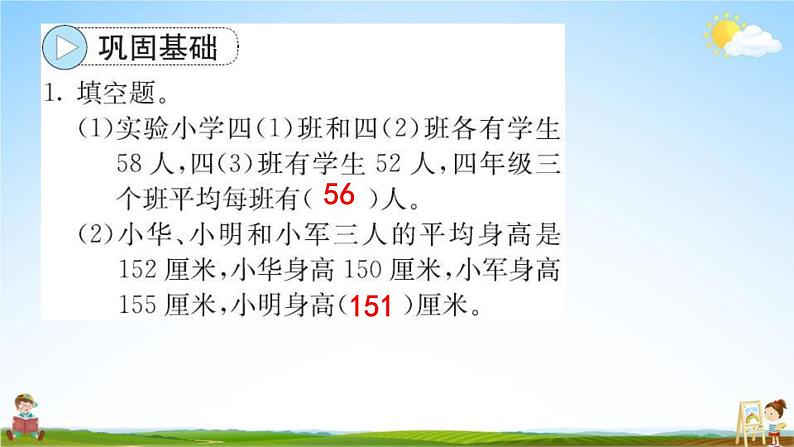 巩固基础

1. 填空题。

(1)实验小学四(1)班和四(2)班各有学生58人,四(3)班有学生52人,四年级三个班平均每班有( 56 )人。

(2)小华、小明和小军三人的平均身高是152厘米,小华身高150厘米,小军身高155厘米,小明身高( 151 )厘米。